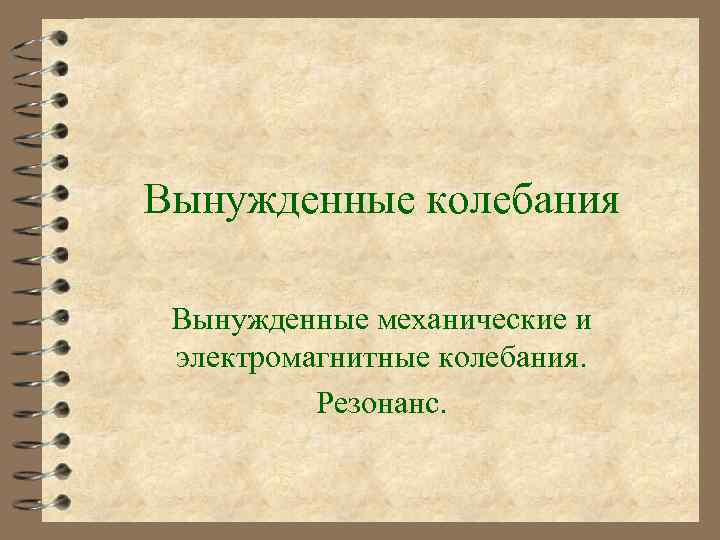 Вынужденные колебания

Вынужденные механические и электромагнитные колебания.

Резонанс.